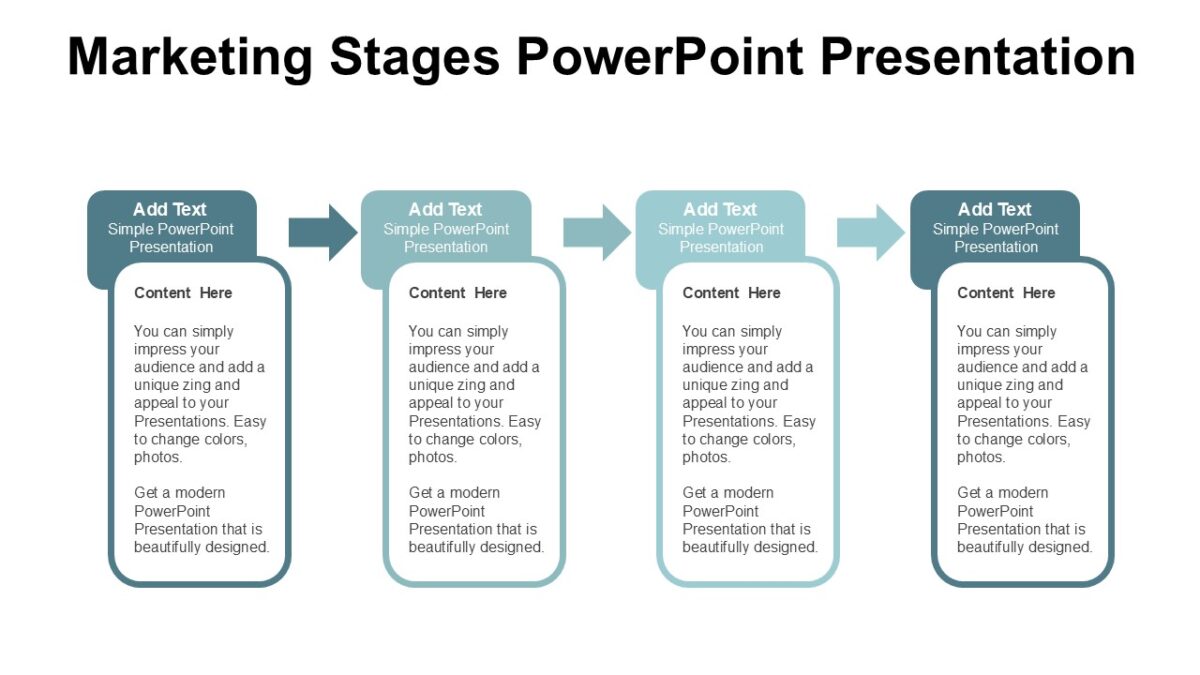 Marketing Stages PowerPoint Presentation

Add Text
Simple PowerPoint Presentation

Content Here

You can simply impress your audience and add a unique zing and appeal to your Presentations. Easy to change colors, photos.

Get a modern PowerPoint Presentation that is beautifully designed.

Add Text
Simple PowerPoint Presentation

Content Here

You can simply impress your audience and add a unique zing and appeal to your Presentations. Easy to change colors, photos.

Get a modern PowerPoint Presentation that is beautifully designed.

Add Text
Simple PowerPoint Presentation

Content Here

You can simply impress your audience and add a unique zing and appeal to your Presentations. Easy to change colors, photos.

Get a modern PowerPoint Presentation that is beautifully designed.

Add Text
Simple PowerPoint Presentation

Content Here

You can simply impress your audience and add a unique zing and appeal to your Presentations. Easy to change colors, photos.

Get a modern PowerPoint Presentation that is beautifully designed.